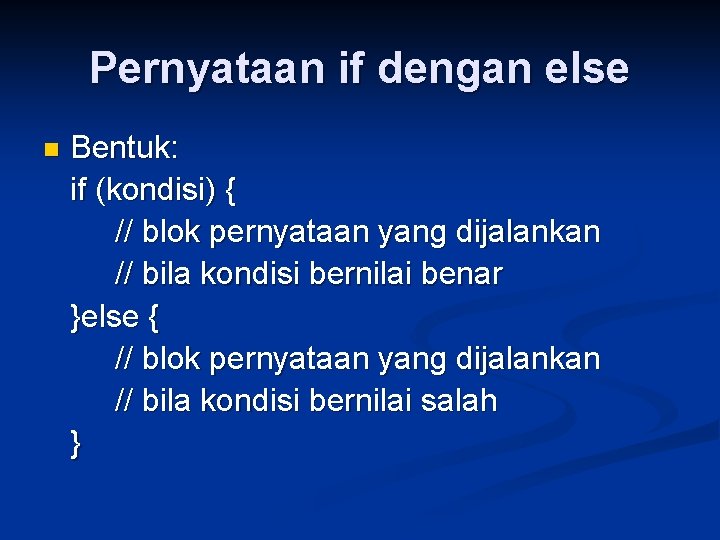 Pernyataan if dengan else

Bentuk:
if (kondisi) {
// blok pernyataan yang dijalankan
// bila kondisi bernilai benar
}else {
// blok pernyataan yang dijalankan
// bila kondisi bernilai salah
}